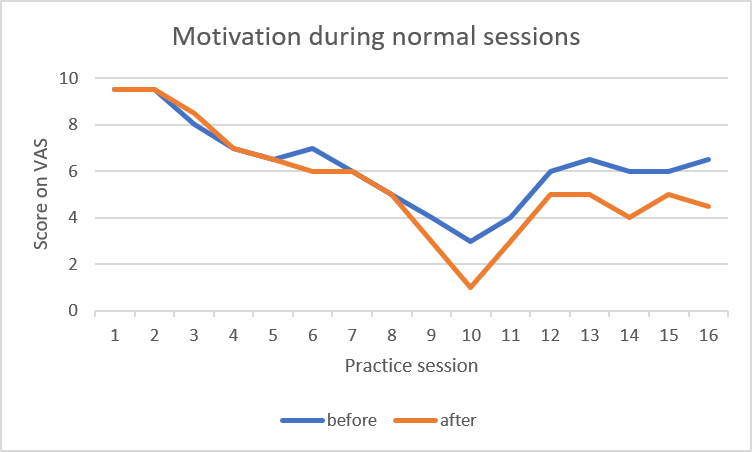 Motivation during normal sessions

Score on VAS

10
8
6
4
2
0

1 2 3 4 5 6 7 8 9 10 11 12 13 14 15 16

Practice session

before after